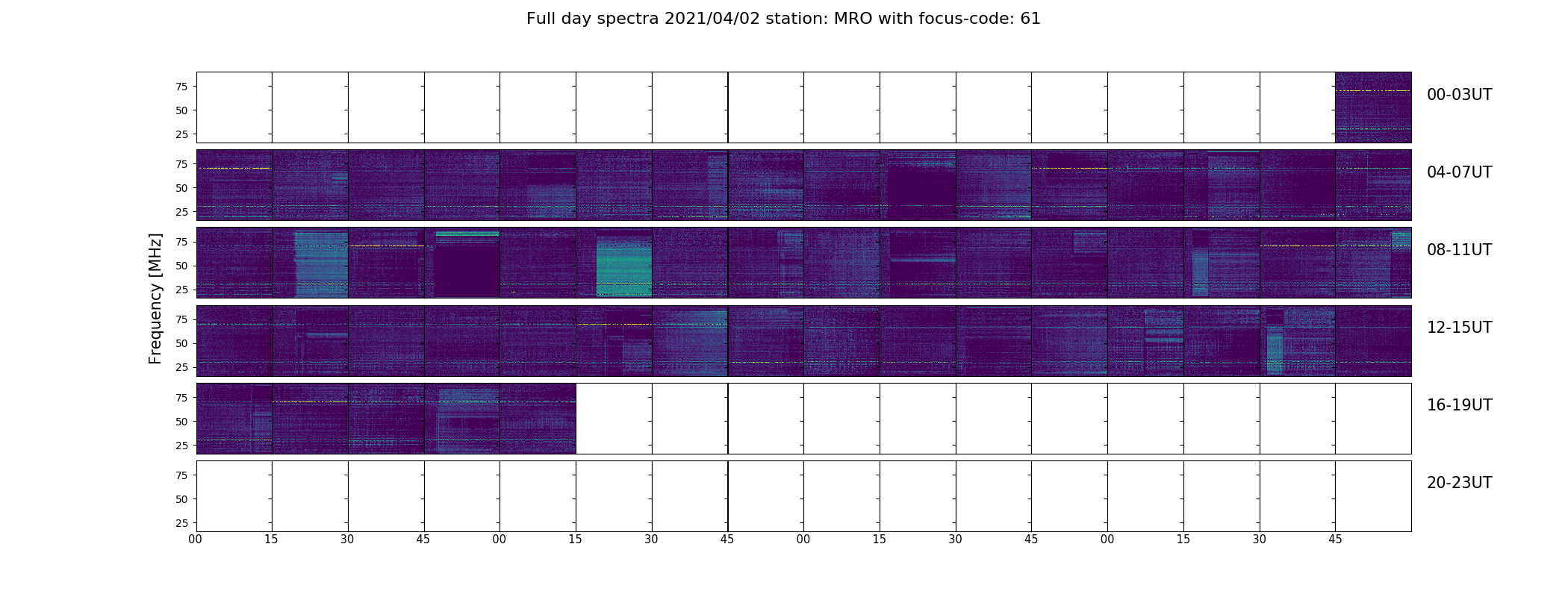 Full day spectra 2021/04/02 station: MRO with focus-code: 61

Frequency [MHz]

75
50
25

00-03UT

75
50
25

04-07UT

75
50
25

08-11UT

75
50
25

12-15UT

75
50
25

16-19UT

75
50
25

20-23UT

00 15 30 45 00 15 30 45 00 15 30 45 00 15 30 45